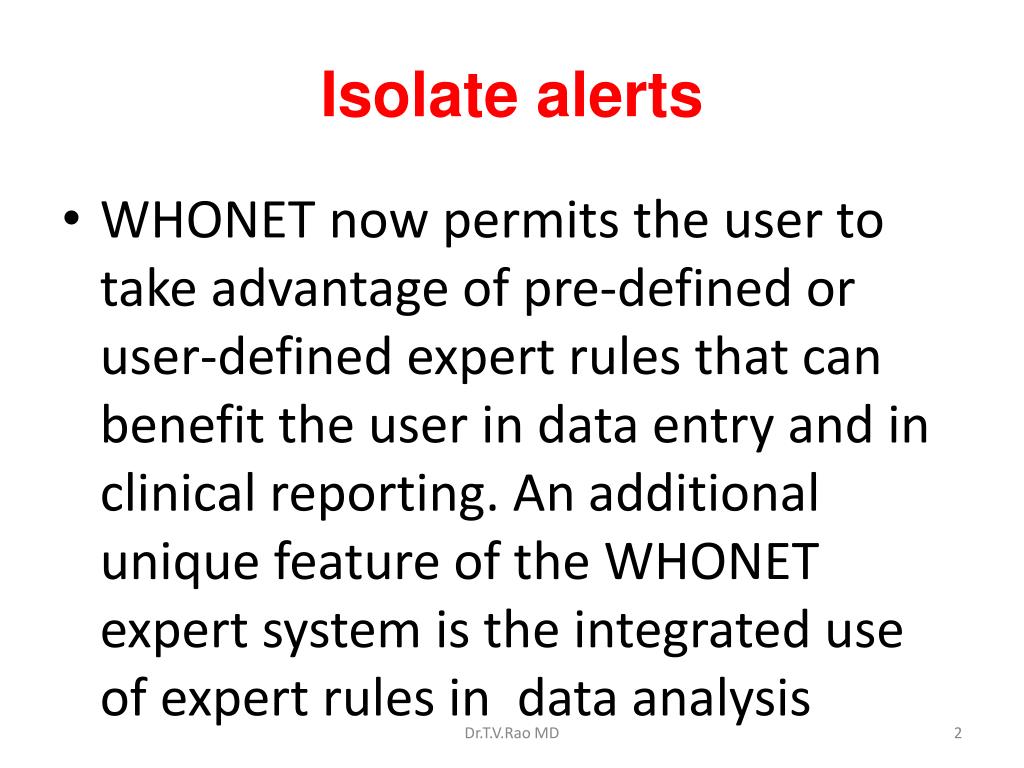 Isolate alerts

• WHONET now permits the user to take advantage of pre-defined or user-defined expert rules that can benefit the user in data entry and in clinical reporting. An additional unique feature of the WHONET expert system is the integrated use of expert rules in  data analysis

Dr.T.V.Rao MD

2